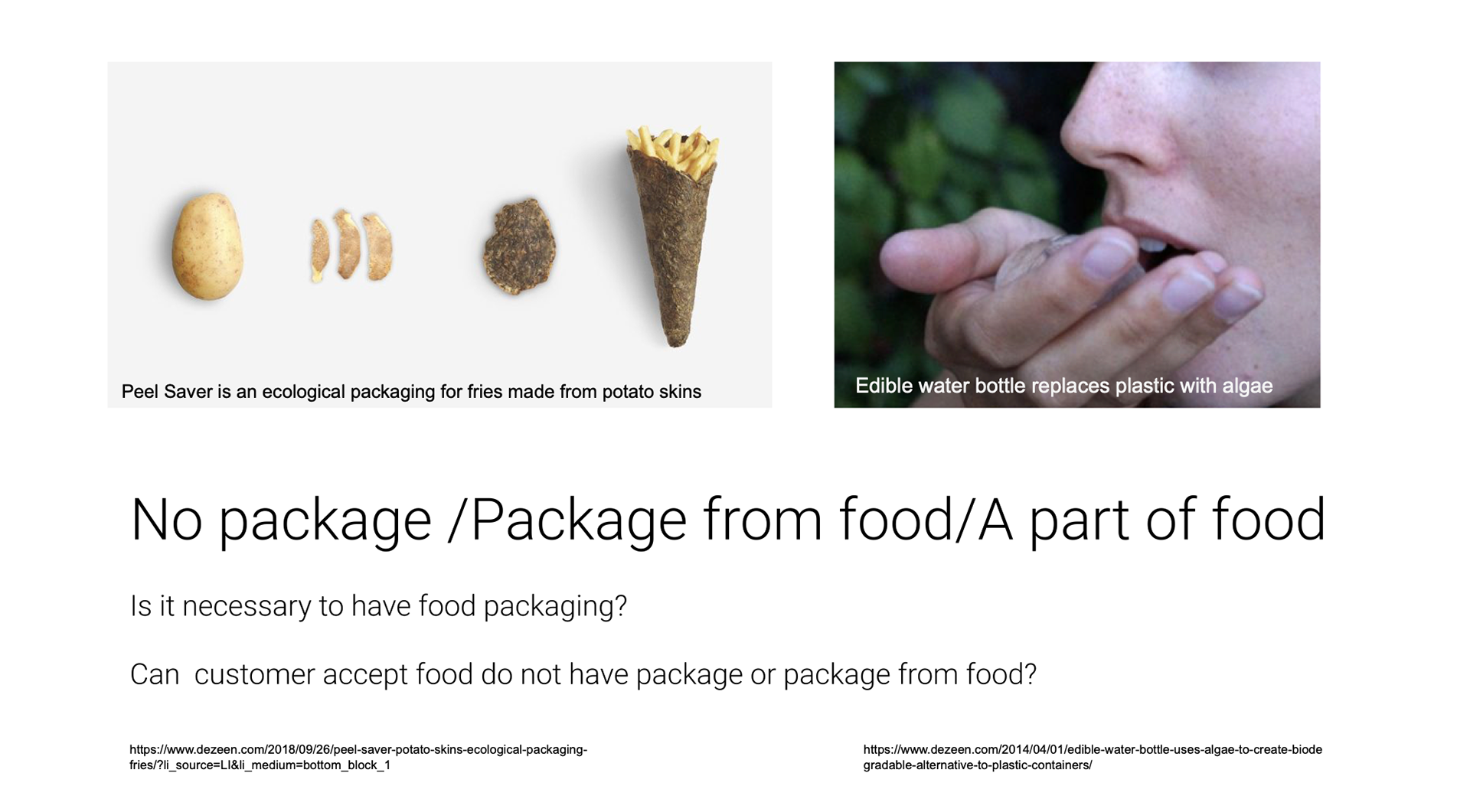 Peel Saver is an ecological packaging for fries made from potato skins

Edible water bottle replaces plastic with algae

No package /Package from food/A part of food

Is it necessary to have food packaging?

Can  customer accept food do not have package or package from food?

https://www.dezeen.com/2018/09/26/peel-saver-potato-skins-ecological-packaging-fries/?li_source=LI&li_medium=bottom_block_1

https://www.dezeen.com/2014/04/01/edible-water-bottle-uses-algae-to-create-biodegradable-alternative-to-plastic-containers/